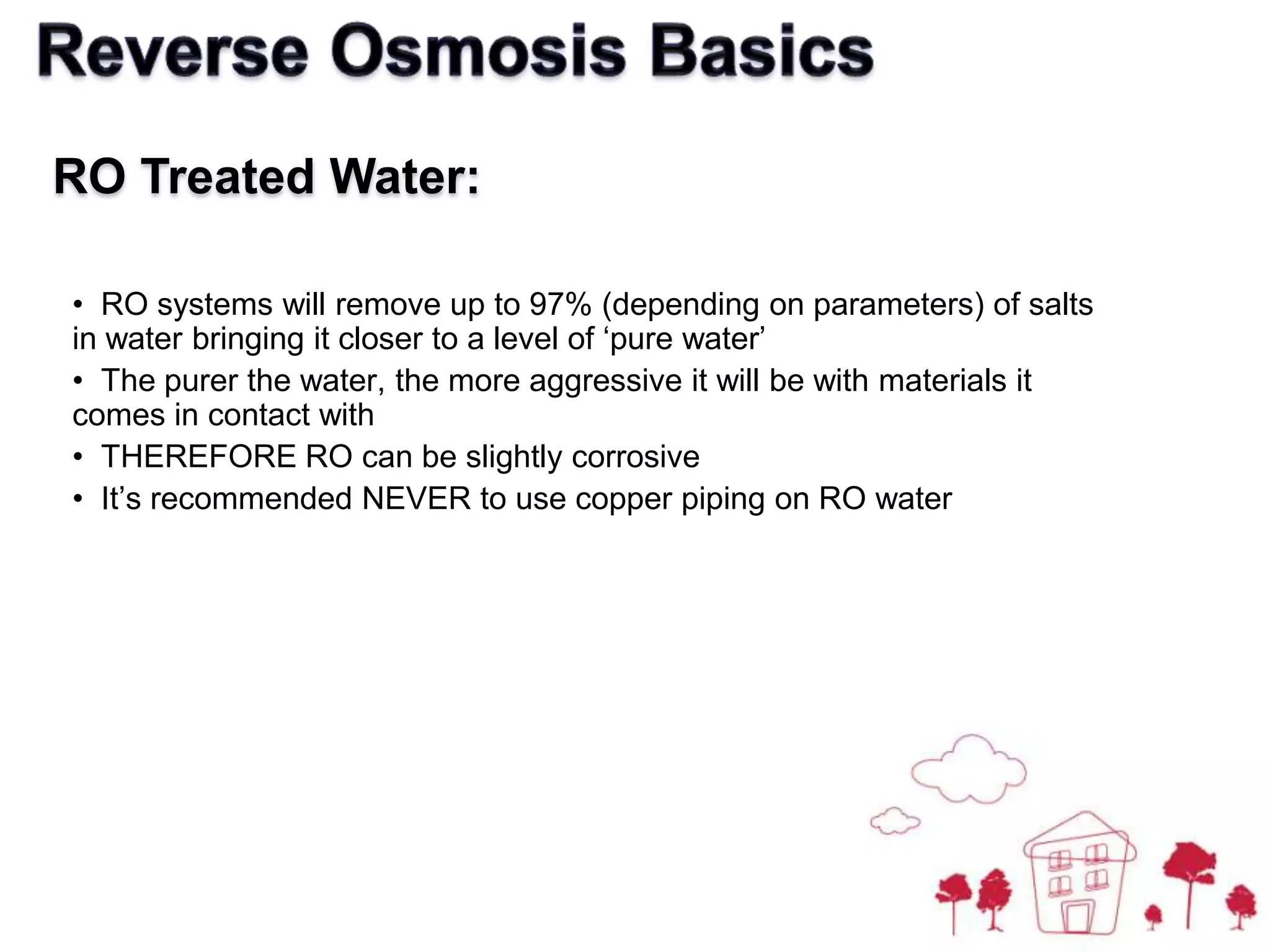 Reverse Osmosis Basics

RO Treated Water:

• RO systems will remove up to 97% (depending on parameters) of salts in water bringing it closer to a level of ‘pure water’
• The purer the water, the more aggressive it will be with materials it comes in contact with
• THEREFORE RO can be slightly corrosive
• It’s recommended NEVER to use copper piping on RO water